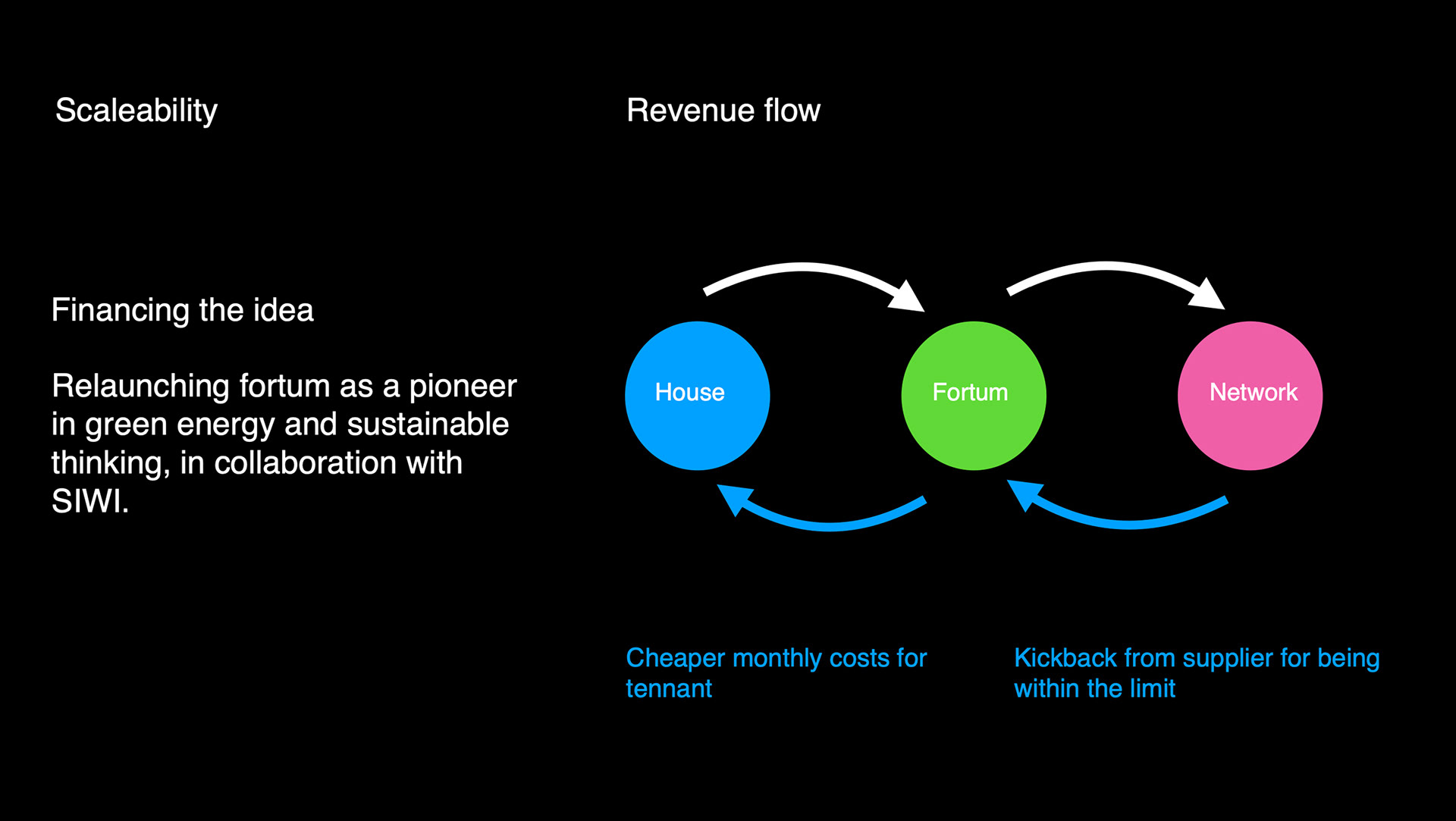 Scaleability

Financing the idea

Relaunching fortum as a pioneer in green energy and sustainable thinking, in collaboration with SIWI.

Revenue flow

House

Fortum

Network

Cheaper monthly costs for tennant

Kickback from supplier for being within the limit